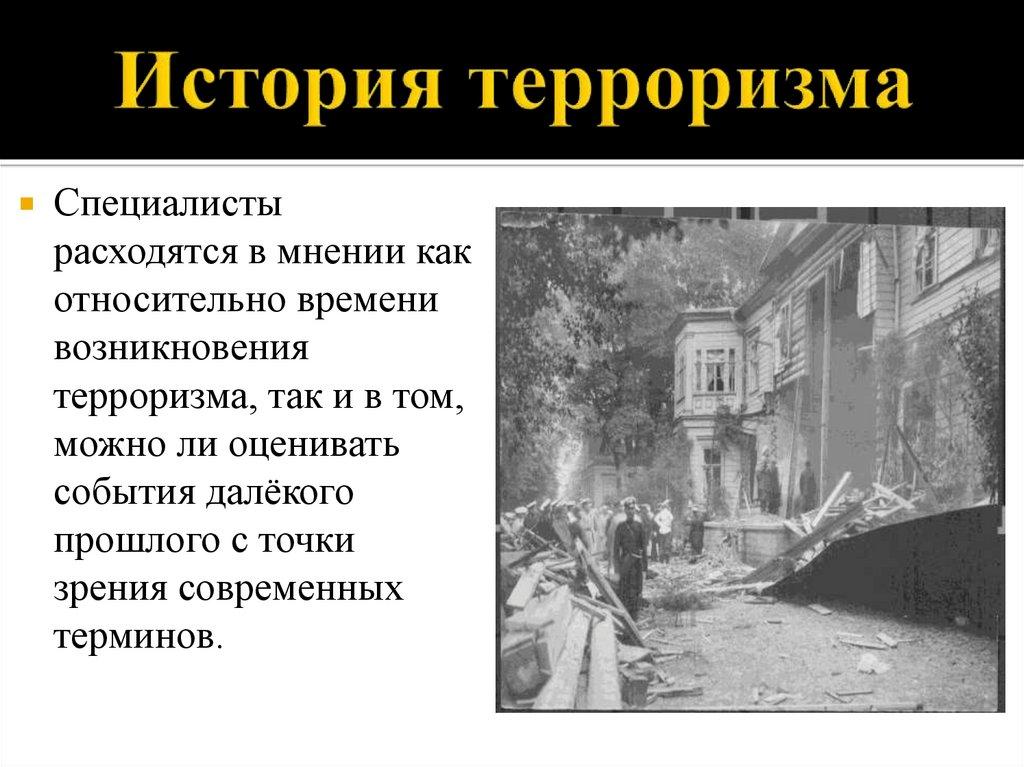 История терроризма

Специалисты расходятся в мнении как относительно времени возникновения терроризма, так и в том, можно ли оценивать события далёкого прошлого с точки зрения современных терминов.